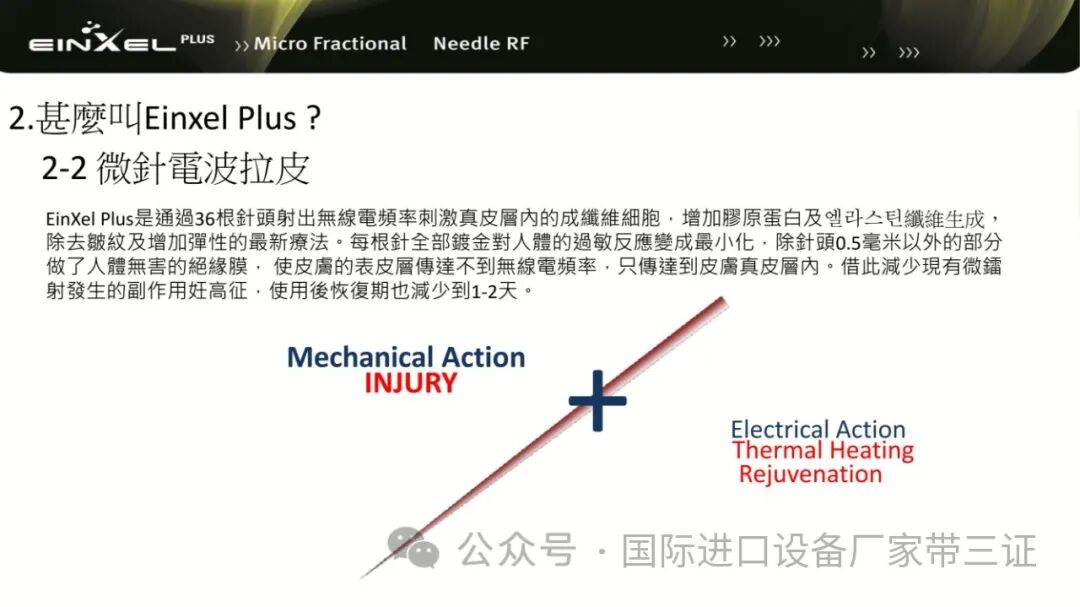 EINXEL PLUS ›› Micro Fractional Needle RF ›› ››› ›› ›››

2.甚麼叫Einxel Plus ?

2-2 微針電波拉皮

EinXel Plus是通過36根針頭射出無線電頻率刺激真皮層內的成纖維細胞，增加膠原蛋白及엘라스틴纖維生成，除去皺紋及增加彈性的最新療法。每根針全部鍍金對人體的過敏反應變成最小化，除針頭0.5毫米以外的部分做了人體無害的絕緣膜， 使皮膚的表皮層傳達不到無線電頻率，只傳達到皮膚真皮層內。借此減少現有微鐳射發生的副作用妊高征，使用後恢復期也減少到1-2天。

Mechanical Action
INJURY

+

Electrical Action
Thermal Heating
Rejuvenation

公众号 · 国际进口设备厂家带三证